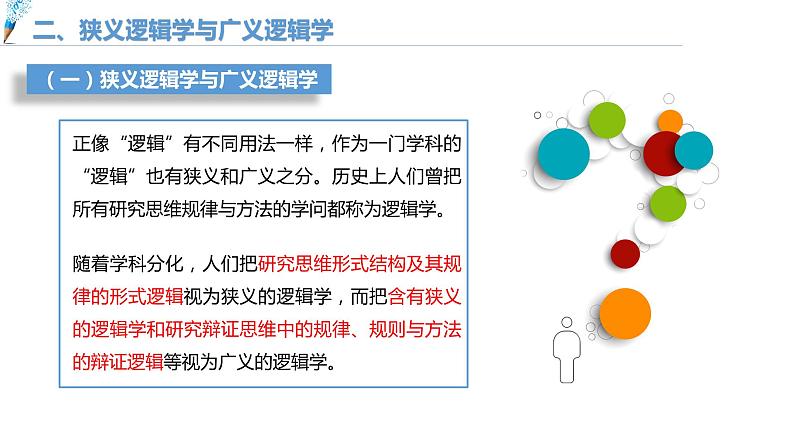 二、狭义逻辑学与广义逻辑学

（一）狭义逻辑学与广义逻辑学

正像“逻辑”有不同用法一样，作为一门学科的“逻辑”也有狭义和广义之分。历史上人们曾把所有研究思维规律与方法的学问都称为逻辑学。

随着学科分化，人们把研究思维形式结构及其规律的形式逻辑视为狭义的逻辑学，而把含有狭义的逻辑学和研究辩证思维中的规律、规则与方法的辩证逻辑等视为广义的逻辑学。